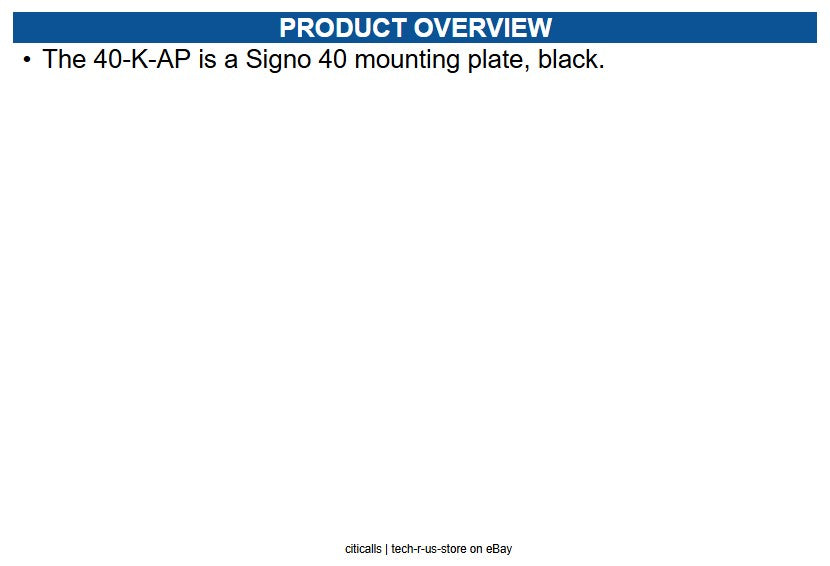 PRODUCT OVERVIEW

• The 40-K-AP is a Signo 40 mounting plate, black.

citicalls | tech-r-us-store on eBay